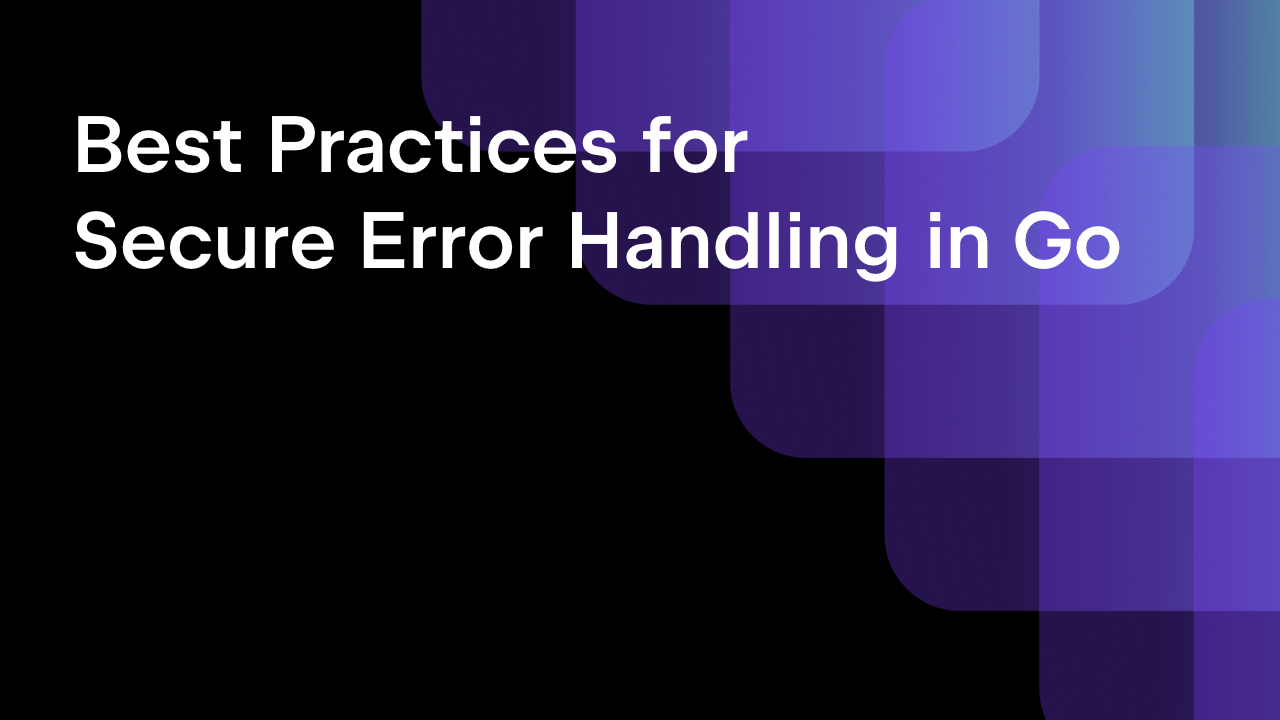 Best Practices for Secure Error Handling in Go